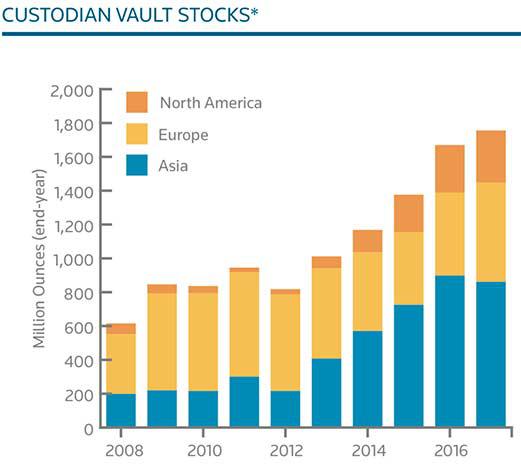 CUSTODIAN VAULT STOCKS*

North America
Europe
Asia

Million Ounces (end-year)

2,000
1,800
1,600
1,400
1,200
1,000
800
600
400
200
0

2008
2010
2012
2014
2016